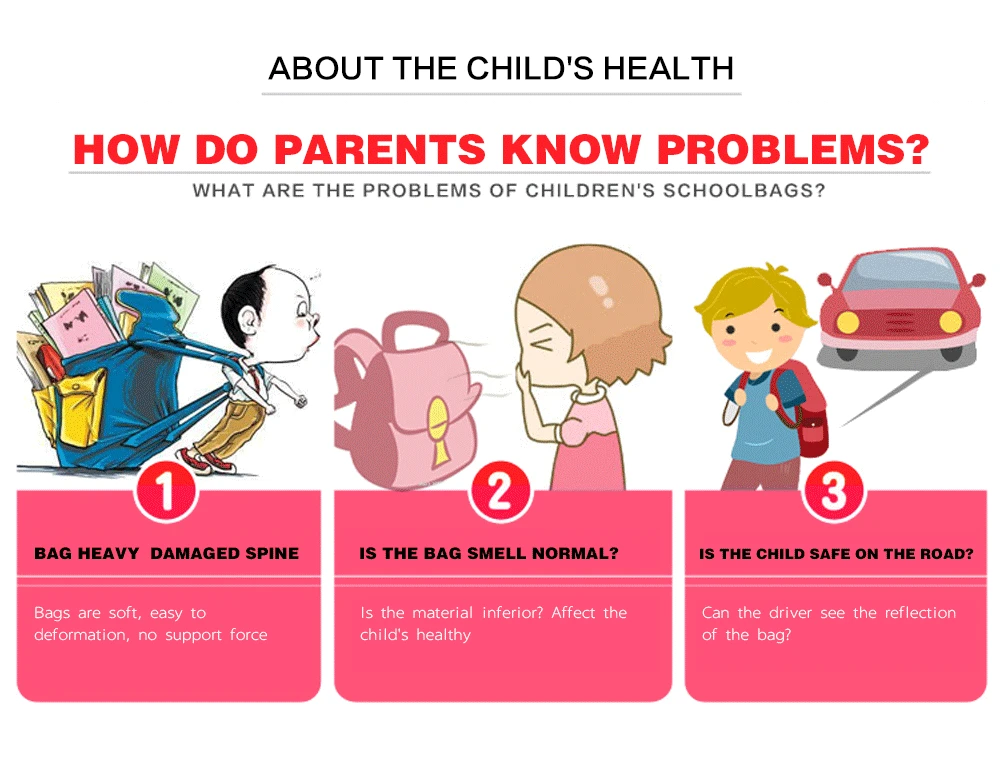 ABOUT THE CHILD'S HEALTH

HOW DO PARENTS KNOW PROBLEMS?

WHAT ARE THE PROBLEMS OF CHILDREN'S SCHOOLBAGS?

1

BAG HEAVY DAMAGED SPINE

Bags are soft, easy to deformation, no support force

2

IS THE BAG SMELL NORMAL?

Is the material inferior? Affect the child's healthy

3

IS THE CHILD SAFE ON THE ROAD?

Can the driver see the reflection of the bag?